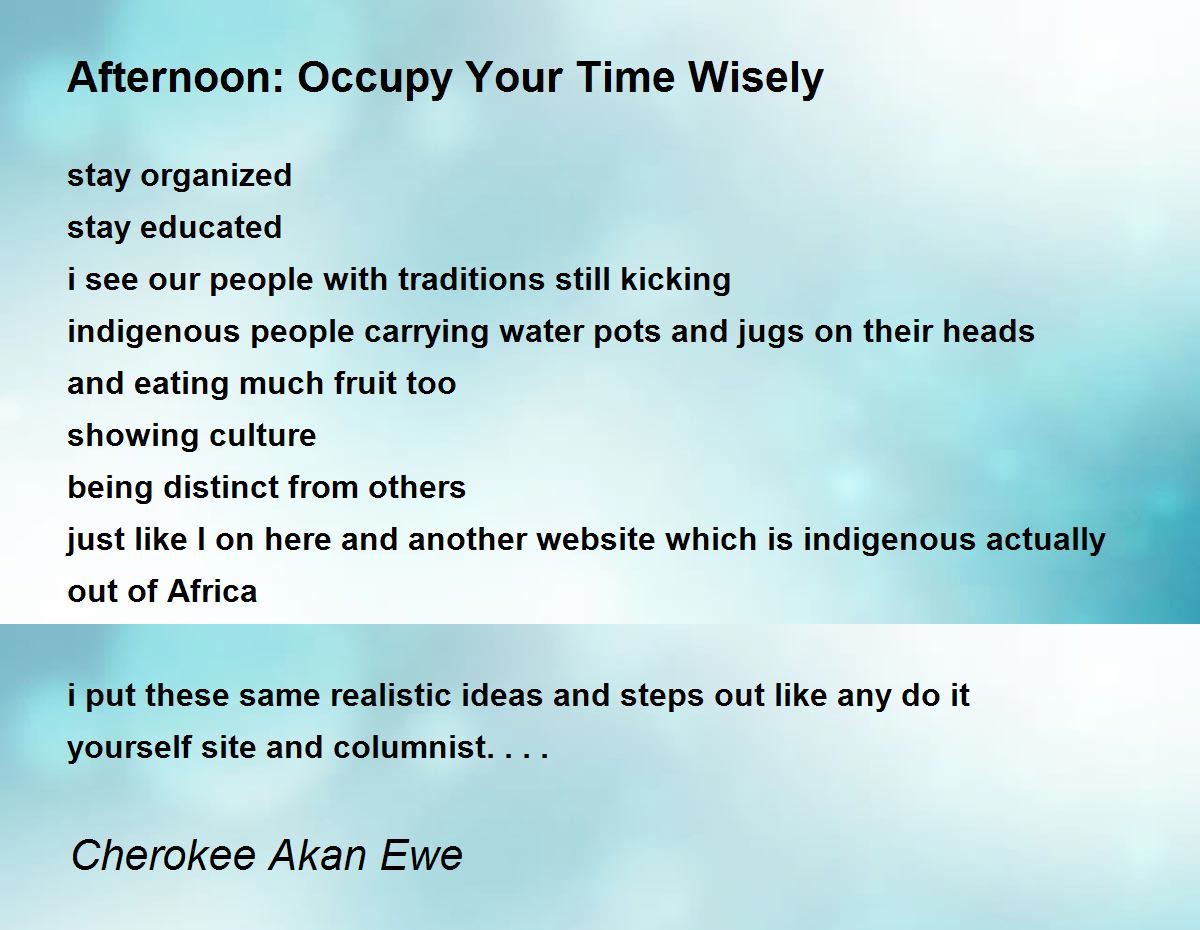 Afternoon: Occupy Your Time Wisely

stay organized
stay educated
i see our people with traditions still kicking
indigenous people carrying water pots and jugs on their heads
and eating much fruit too
showing culture
being distinct from others
just like I on here and another website which is indigenous actually
out of Africa

i put these same realistic ideas and steps out like any do it
yourself site and columnist. . . .

Cherokee Akan Ewe